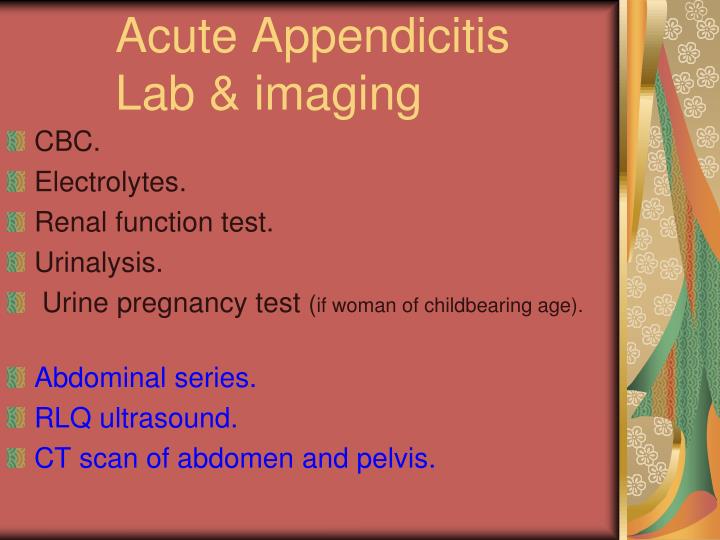 Acute Appendicitis
Lab & imaging

CBC.
Electrolytes.
Renal function test.
Urinalysis.
Urine pregnancy test (if woman of childbearing age).

Abdominal series.
RLQ ultrasound.
CT scan of abdomen and pelvis.